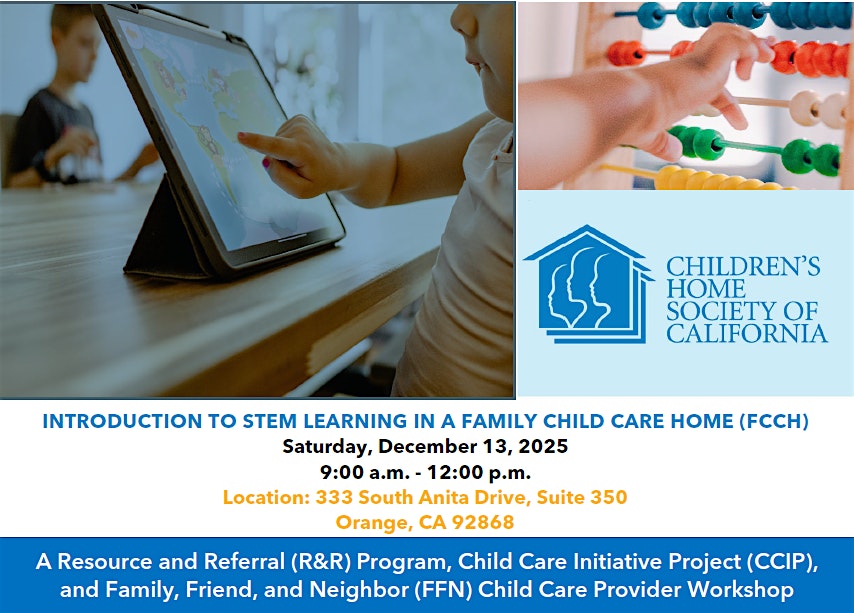 CHILDREN'S HOME SOCIETY OF CALIFORNIA

INTRODUCTION TO STEM LEARNING IN A FAMILY CHILD CARE HOME (FCCH)
Saturday, December 13, 2025
9:00 a.m. - 12:00 p.m.
Location: 333 South Anita Drive, Suite 350
Orange, CA 92868

A Resource and Referral (R&R) Program, Child Care Initiative Project (CCIP), and Family, Friend, and Neighbor (FFN) Child Care Provider Workshop